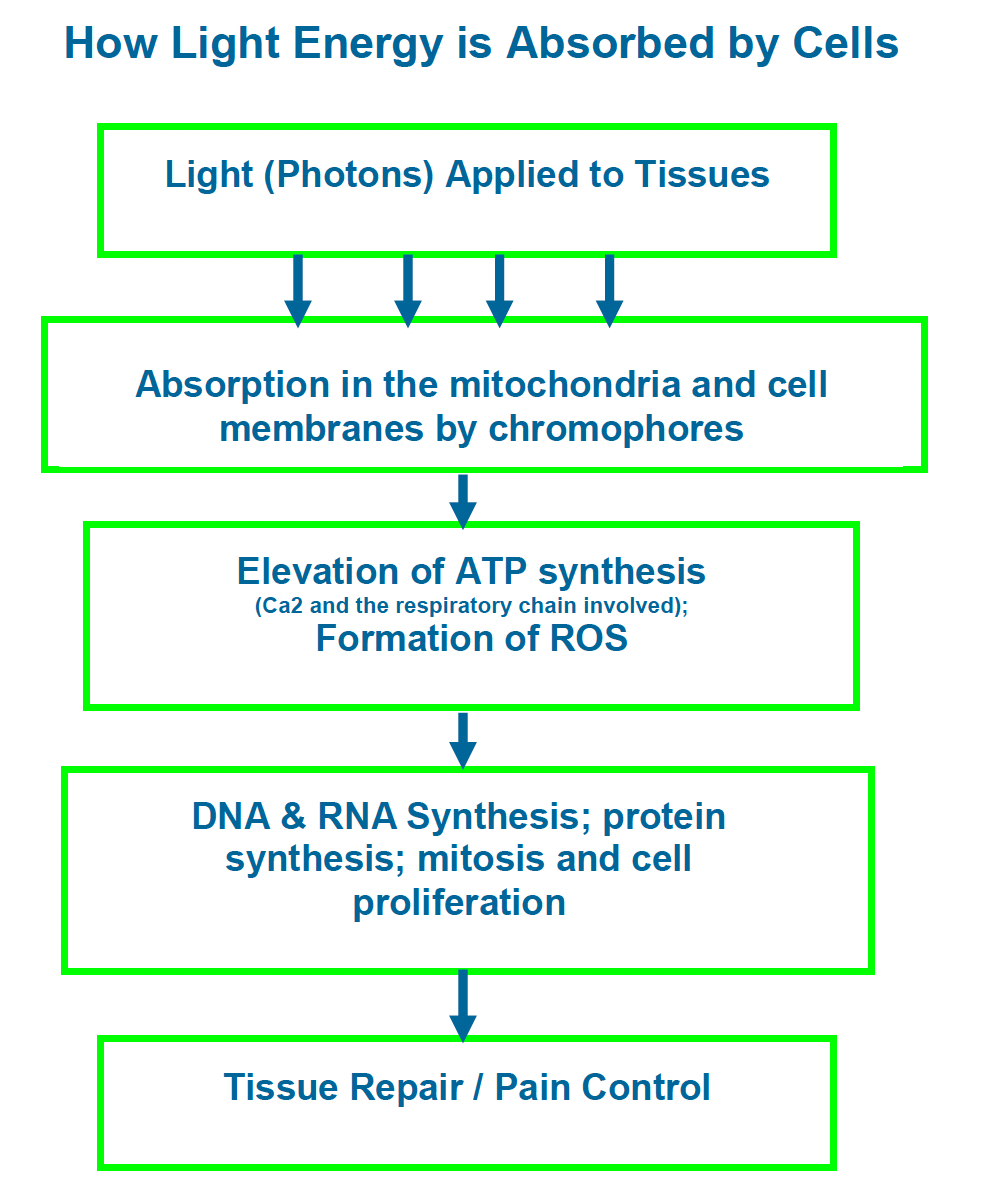 How Light Energy is Absorbed by Cells

Light (Photons) Applied to Tissues

Absorption in the mitochondria and cell membranes by chromophores

Elevation of ATP synthesis
(Ca2 and the respiratory chain involved);
Formation of ROS

DNA & RNA Synthesis; protein synthesis; mitosis and cell proliferation

Tissue Repair / Pain Control